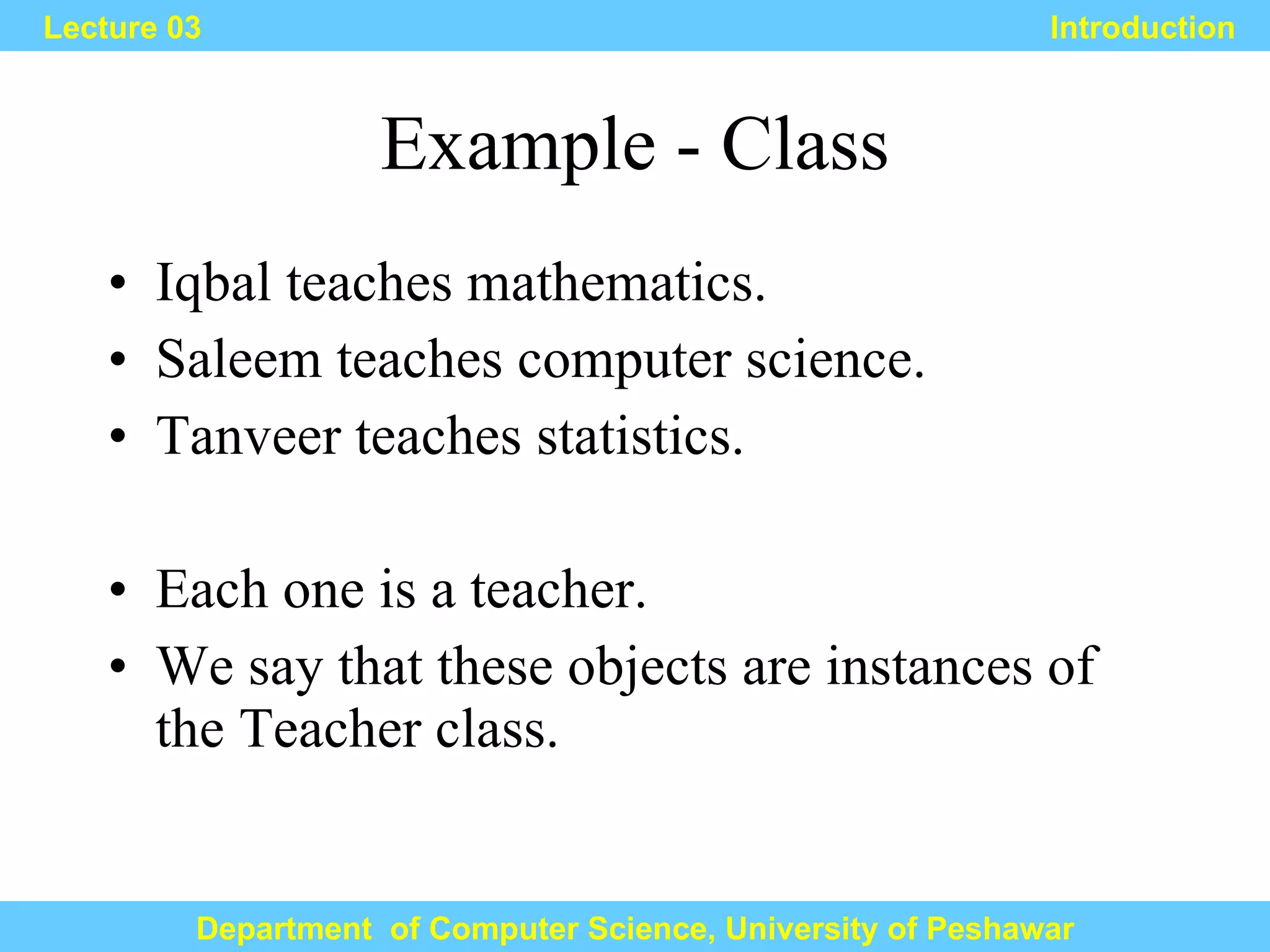 Lecture 03

Introduction

Example - Class

• Iqbal teaches mathematics.
• Saleem teaches computer science.
• Tanveer teaches statistics.

• Each one is a teacher.
• We say that these objects are instances of the Teacher class.

Department of Computer Science, University of Peshawar